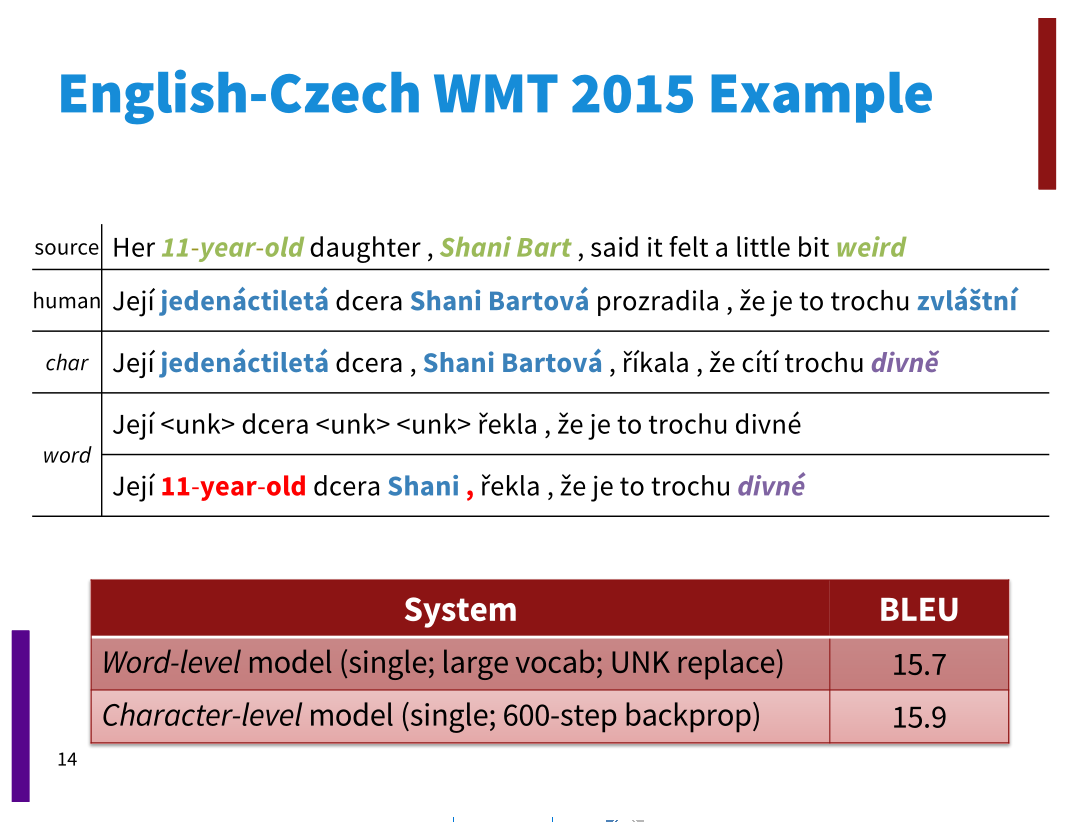 English-Czech WMT 2015 Example

| | |
|---|---|
| source | Her 11-year-old daughter , Shani Bart , said it felt a little bit weird |
| human | Její jedenáctiletá dcera Shani Bartová prozradila , že je to trochu zvláštní |
| char | Její jedenáctiletá dcera , Shani Bartová , říkala , že cítí trochu divně |
| word | Její <unk> dcera <unk> <unk> řekla , že je to trochu divné |
| | Její 11-year-old dcera Shani , řekla , že je to trochu divné |

| System | BLEU |
|---|---|
| Word-level model (single; large vocab; UNK replace) | 15.7 |
| Character-level model (single; 600-step backprop) | 15.9 |

14